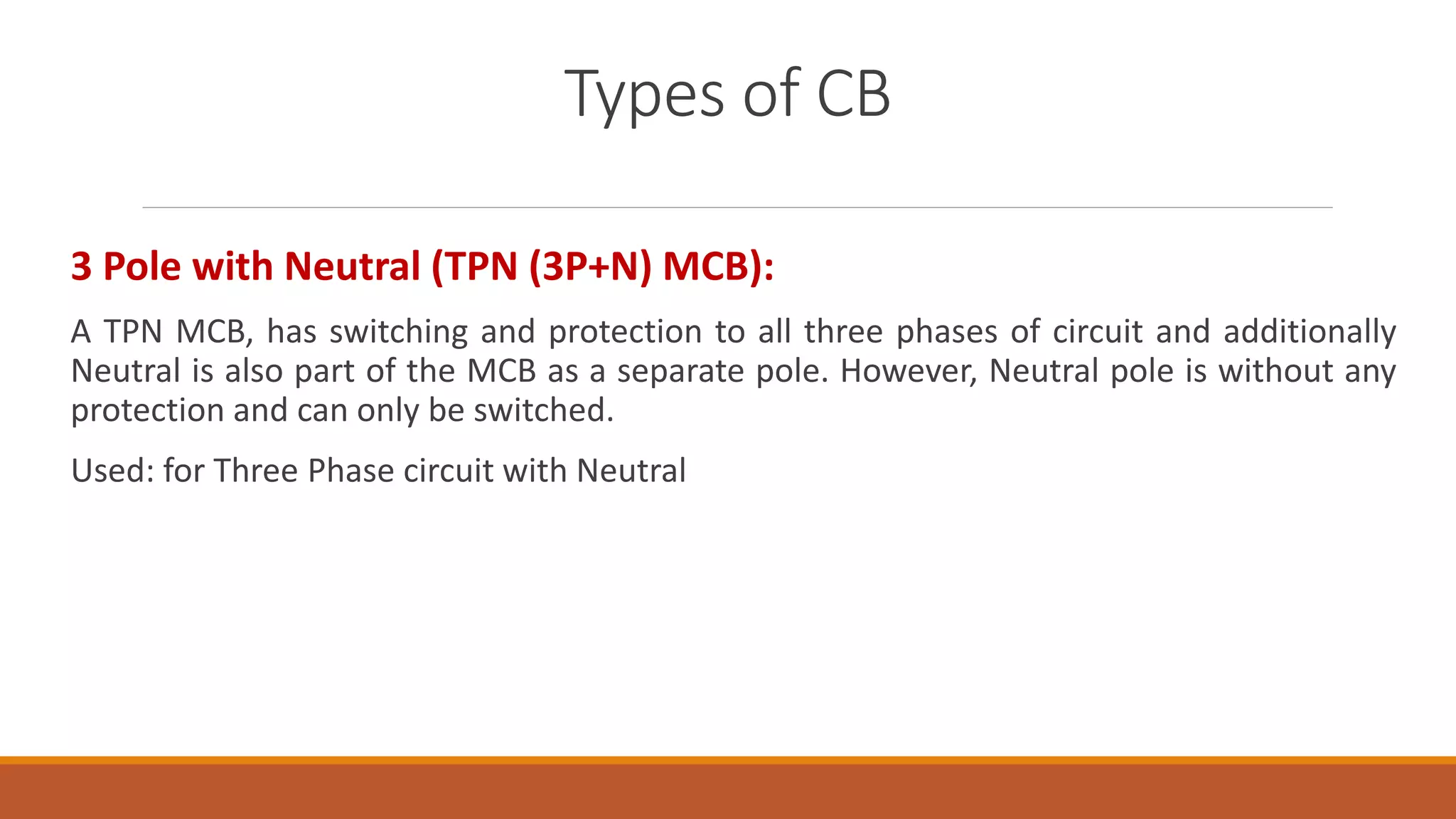 Types of CB

3 Pole with Neutral (TPN (3P+N) MCB):

A TPN MCB, has switching and protection to all three phases of circuit and additionally Neutral is also part of the MCB as a separate pole. However, Neutral pole is without any protection and can only be switched.

Used: for Three Phase circuit with Neutral